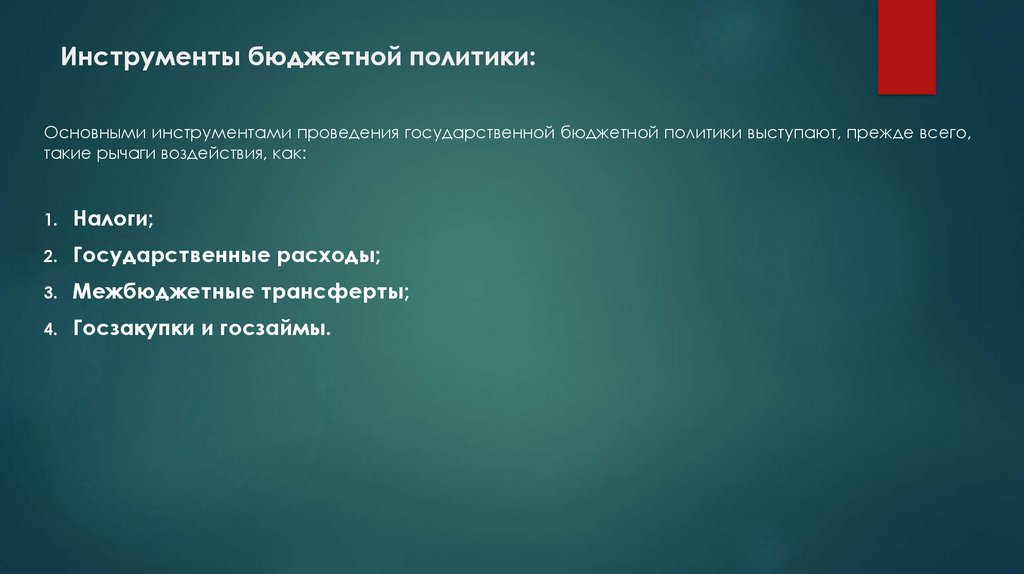 Инструменты бюджетной политики:

Основными инструментами проведения государственной бюджетной политики выступают, прежде всего, такие рычаги воздействия, как:

1. Налоги;
2. Государственные расходы;
3. Межбюджетные трансферты;
4. Госзакупки и госзаймы.